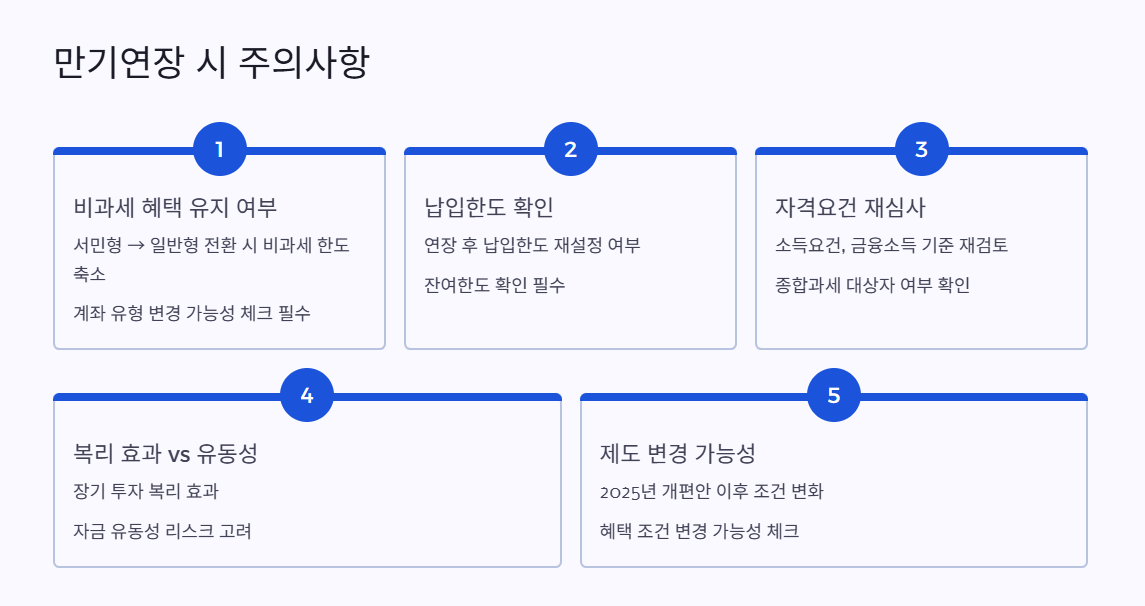 만기연장 시 주의사항

1

비과세 혜택 유지 여부

서민형 → 일반형 전환 시 비과세 한도 축소

계좌 유형 변경 가능성 체크 필수

2

납입한도 확인

연장 후 납입한도 재설정 여부

잔여한도 확인 필수

3

자격요건 재심사

소득요건, 금융소득 기준 재검토

종합과세 대상자 여부 확인

4

복리 효과 vs 유동성

장기 투자 복리 효과

자금 유동성 리스크 고려

5

제도 변경 가능성

2025년 개편안 이후 조건 변화

혜택 조건 변경 가능성 체크